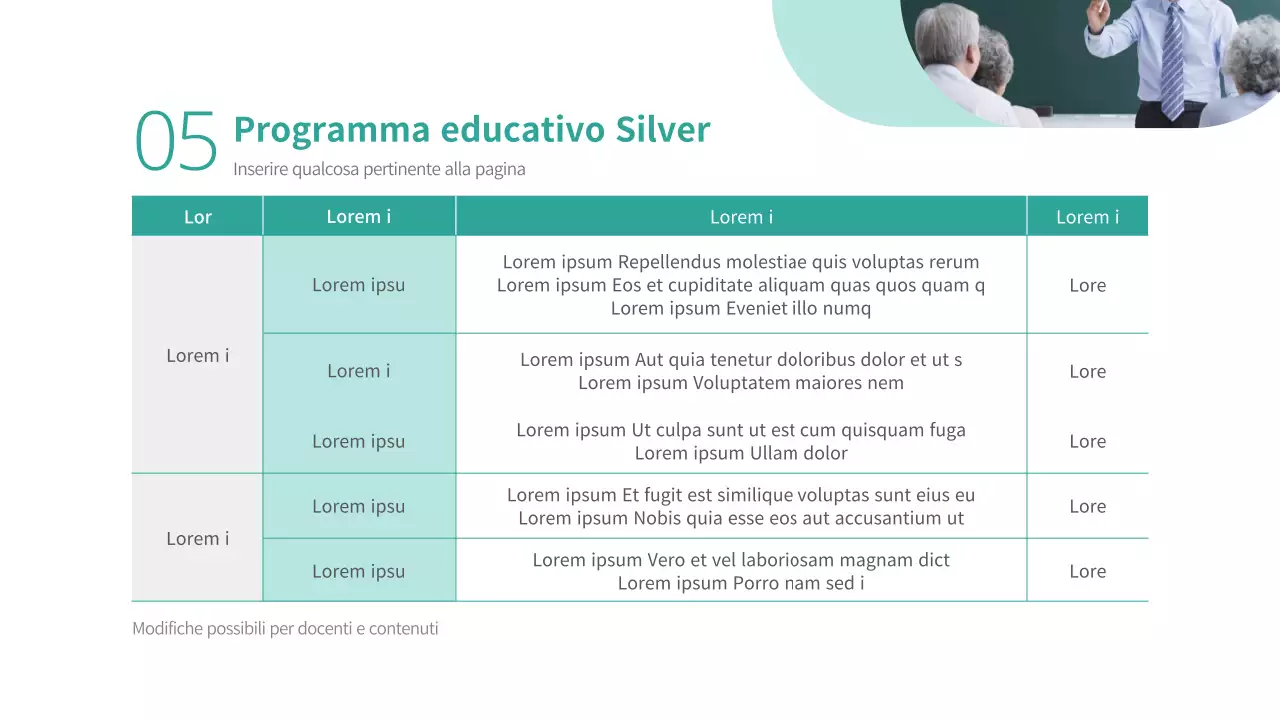 05 Programma educativo Silver

Inserire qualcosa pertinente alla pagina

| Lor | Lorem i | Lorem i | Lorem i |
|---|---|---|---|
| Lorem i | Lorem ipsu | Lorem ipsum Repellendus molestiae quis voluptas rerum Lorem ipsum Eos et cupiditate aliquam quas quos quam q Lorem ipsum Eveniet illo numq | Lore |
| | Lorem i | Lorem ipsum Aut quia tenetur doloribus dolor et ut s Lorem ipsum Voluptatem maiores nem | Lore |
| | Lorem ipsu | Lorem ipsum Ut culpa sunt ut est cum quisquam fuga Lorem ipsum Ullam dolor | Lore |
| Lorem i | Lorem ipsu | Lorem ipsum Et fugit est similique voluptas sunt eius eu Lorem ipsum Nobis quia esse eos aut accusantium ut | Lore |
| | Lorem ipsu | Lorem ipsum Vero et vel laboriosam magnam dict Lorem ipsum Porro nam sed i | Lore |

Modifiche possibili per docenti e contenuti